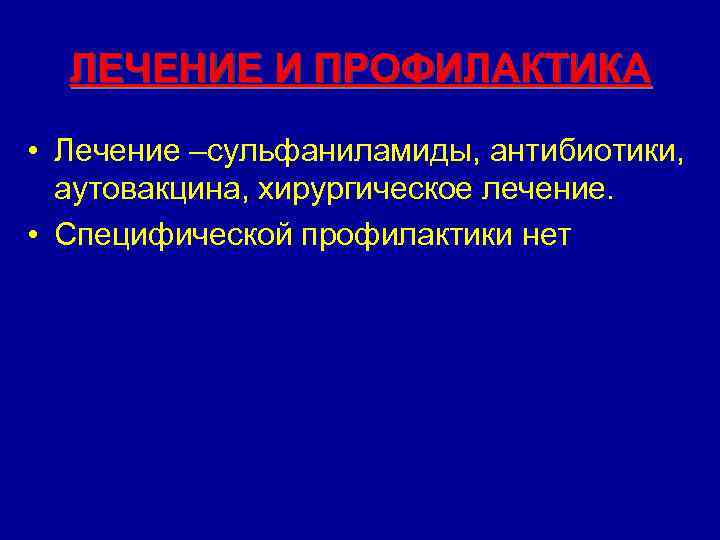 ЛЕЧЕНИЕ И ПРОФИЛАКТИКА

• Лечение –сульфаниламиды, антибиотики, аутовакцина, хирургическое лечение.
• Специфической профилактики нет